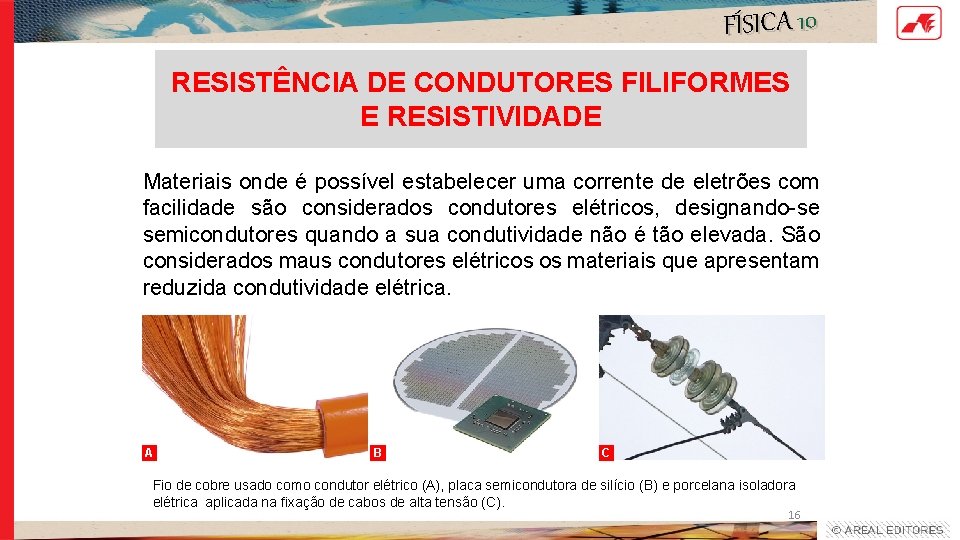 FÍSICA 10

RESISTÊNCIA DE CONDUTORES FILIFORMES E RESISTIVIDADE

Materiais onde é possível estabelecer uma corrente de eletrões com facilidade são considerados condutores elétricos, designando-se semicondutores quando a sua condutividade não é tão elevada. São considerados maus condutores elétricos os materiais que apresentam reduzida condutividade elétrica.

A

B

C

Fio de cobre usado como condutor elétrico (A), placa semicondutora de silício (B) e porcelana isoladora elétrica aplicada na fixação de cabos de alta tensão (C).

16

© AREAL EDITORES